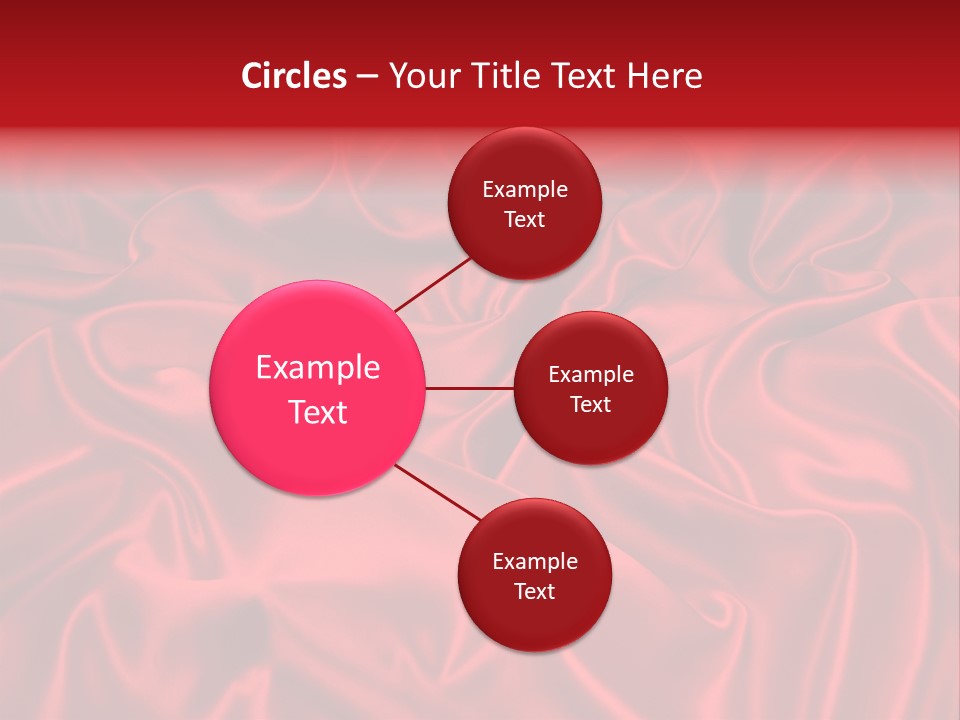 Circles – Your Title Text Here

Example Text

Example Text

Example Text

Example Text